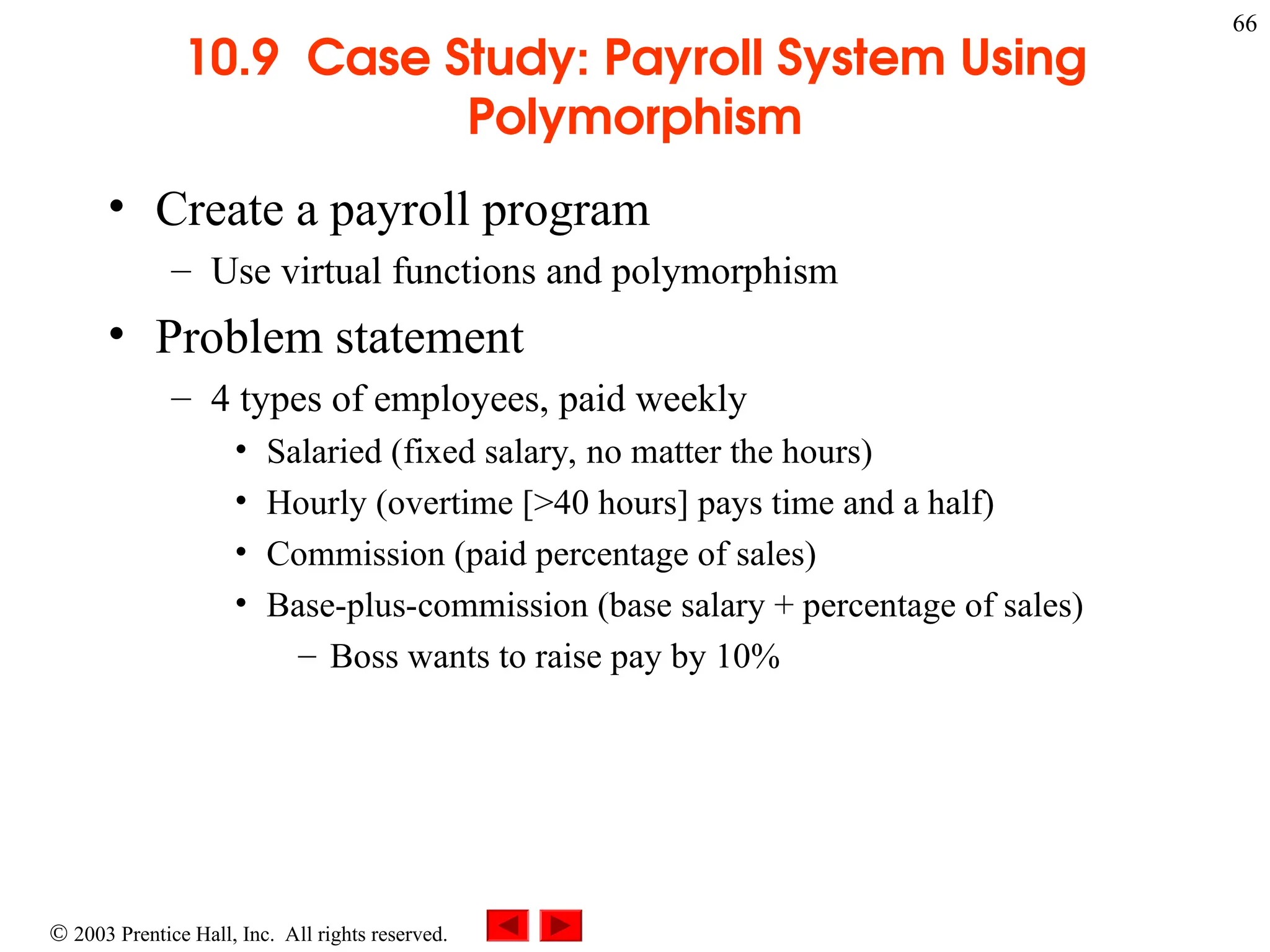 66

10.9 Case Study: Payroll System Using Polymorphism

• Create a payroll program
– Use virtual functions and polymorphism
• Problem statement
– 4 types of employees, paid weekly
• Salaried (fixed salary, no matter the hours)
• Hourly (overtime [>40 hours] pays time and a half)
• Commission (paid percentage of sales)
• Base-plus-commission (base salary + percentage of sales)
– Boss wants to raise pay by 10%

© 2003 Prentice Hall, Inc. All rights reserved.